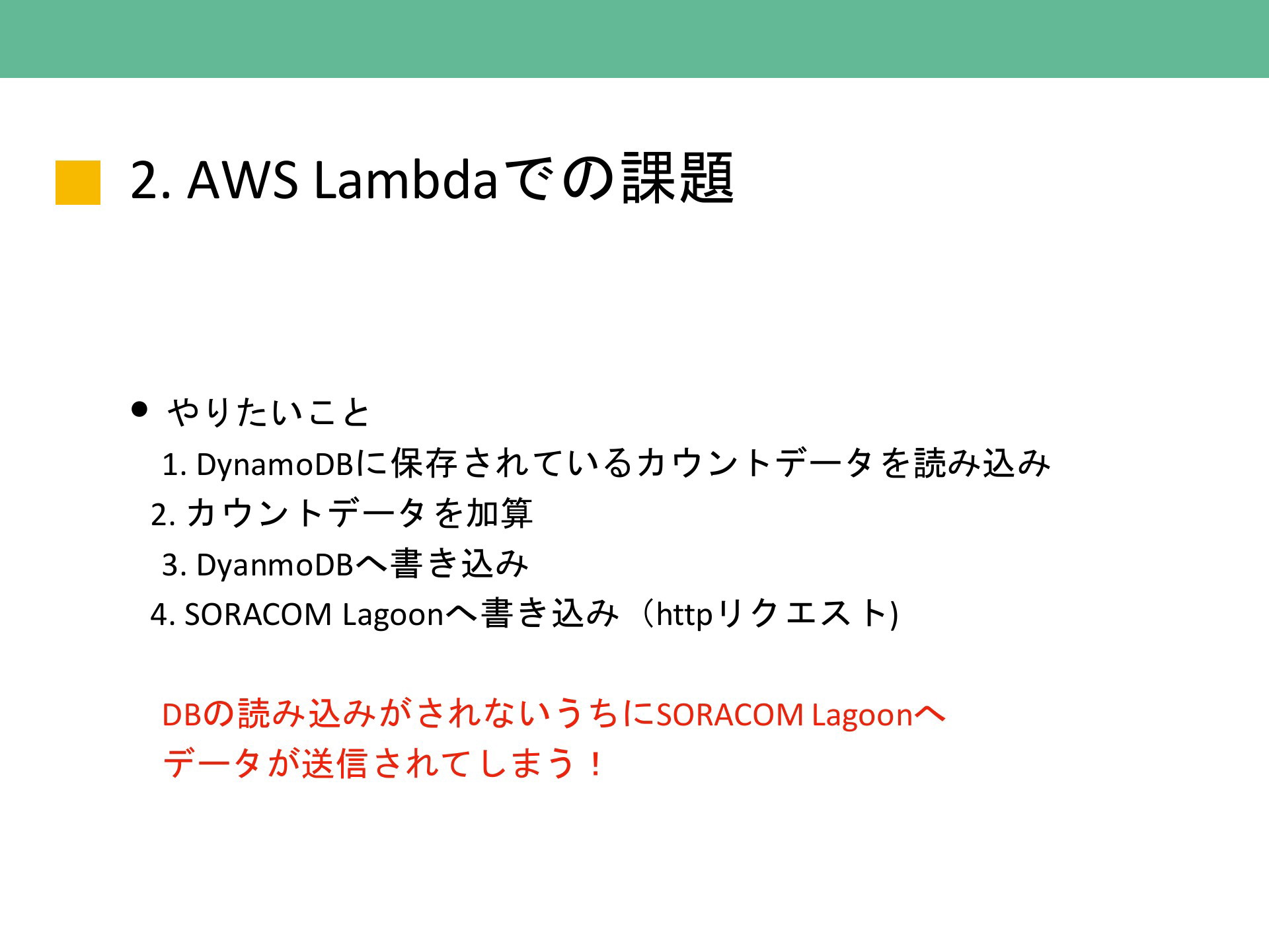 2. AWS Lambdaでの課題

● やりたいこと

1. DynamoDBに保存されているカウントデータを読み込み
2. カウントデータを加算
3. DyanmoDBへ書き込み
4. SORACOM Lagoonへ書き込み（httpリクエスト)

DBの読み込みがされないうちにSORACOM Lagoonへデータが送信されてしまう！